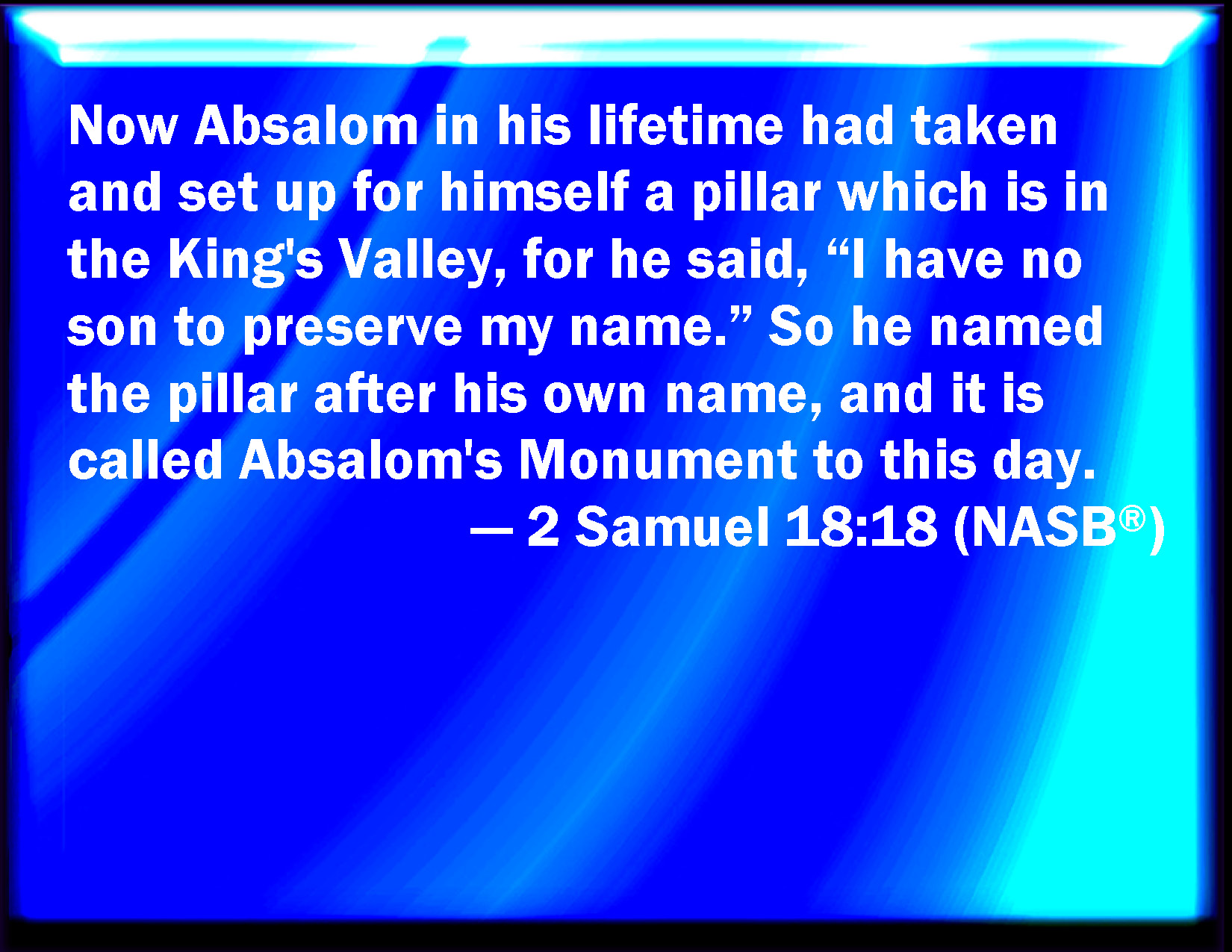 Now Absalom in his lifetime had taken and set up for himself a pillar which is in the King's Valley, for he said, “I have no son to preserve my name.” So he named the pillar after his own name, and it is called Absalom's Monument to this day.

— 2 Samuel 18:18 (NASB®)